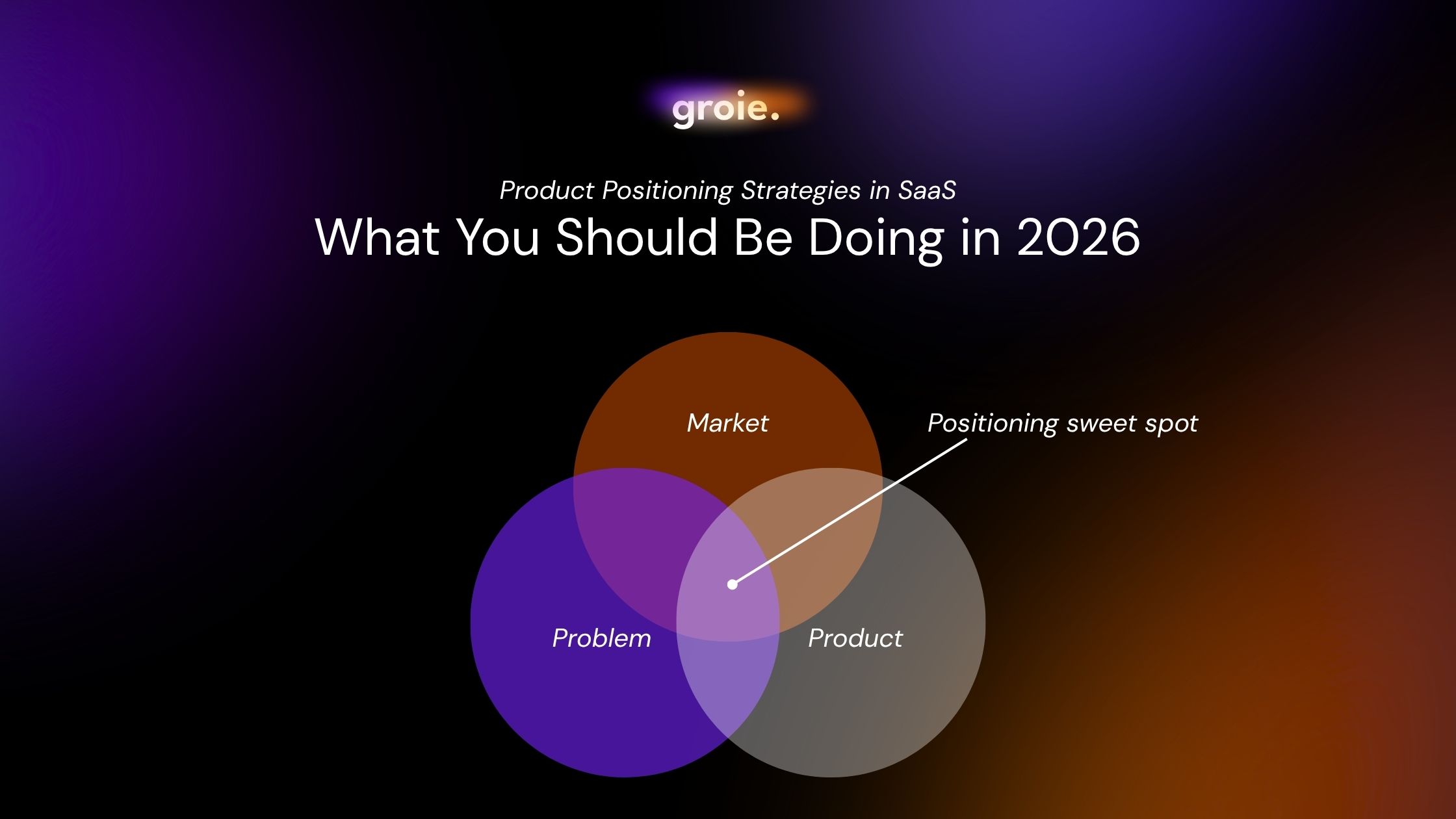 groie.

Product Positioning Strategies in SaaS

What You Should Be Doing in 2026

Market

Positioning sweet spot

Problem

Product